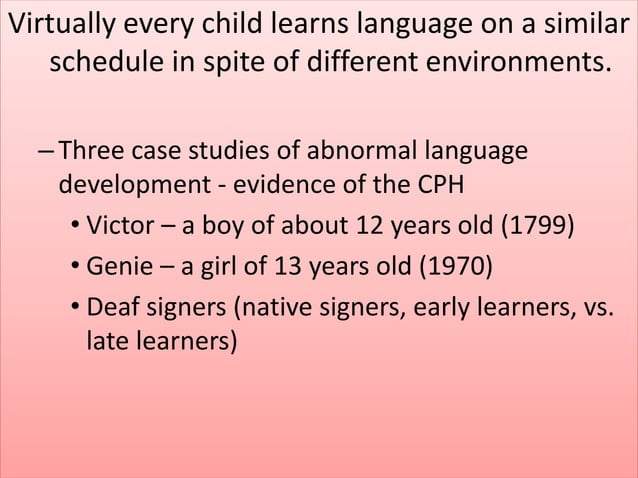 Virtually every child learns language on a similar schedule in spite of different environments.

– Three case studies of abnormal language development - evidence of the CPH

• Victor – a boy of about 12 years old (1799)

• Genie – a girl of 13 years old (1970)

• Deaf signers (native signers, early learners, vs. late learners)